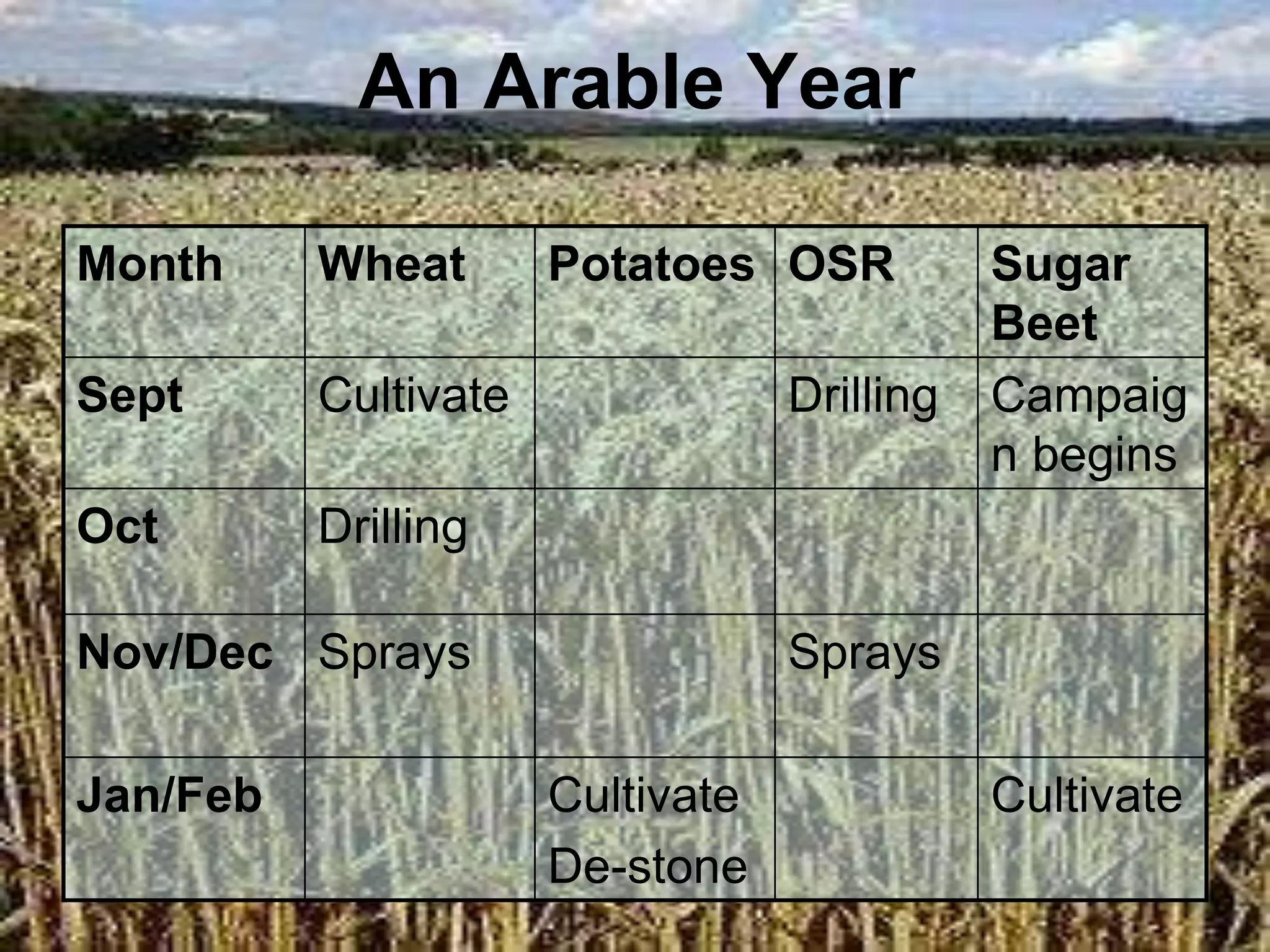 An Arable Year

| Month | Wheat | Potatoes | OSR | Sugar Beet |
|---|---|---|---|---|
| Sept | Cultivate | | Drilling | Campaign begins |
| Oct | Drilling | | | |
| Nov/Dec | Sprays | | Sprays | |
| Jan/Feb | | Cultivate De-stone | | Cultivate |